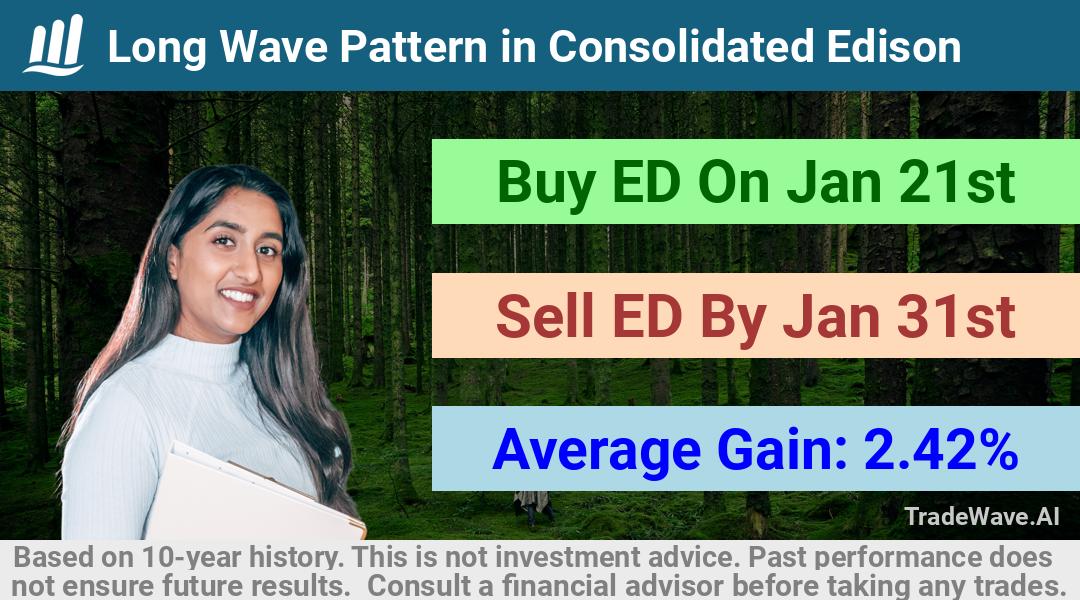 Long Wave Pattern in Consolidated Edison

Buy ED On Jan 21st

Sell ED By Jan 31st

Average Gain: 2.42%

TradeWave.AI

Based on 10-year history. This is not investment advice. Past performance does not ensure future results. Consult a financial advisor before taking any trades.